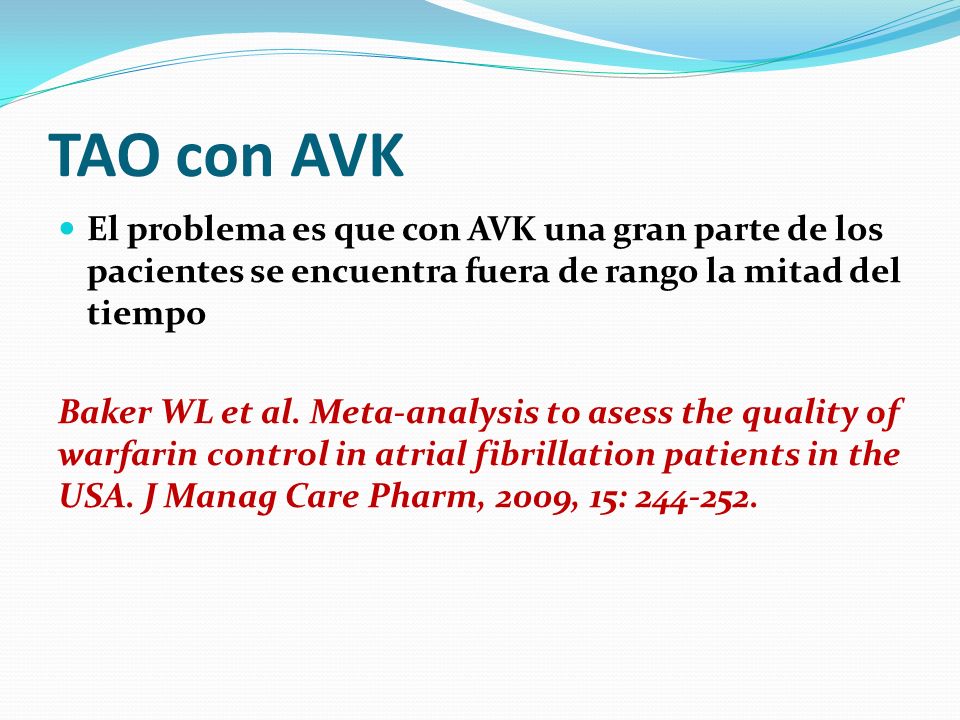 TAO con AVK

El problema es que con AVK una gran parte de los pacientes se encuentra fuera de rango la mitad del tiempo

Baker WL et al. Meta-analysis to asess the quality of warfarin control in atrial fibrillation patients in the USA. J Manag Care Pharm, 2009, 15: 244-252.